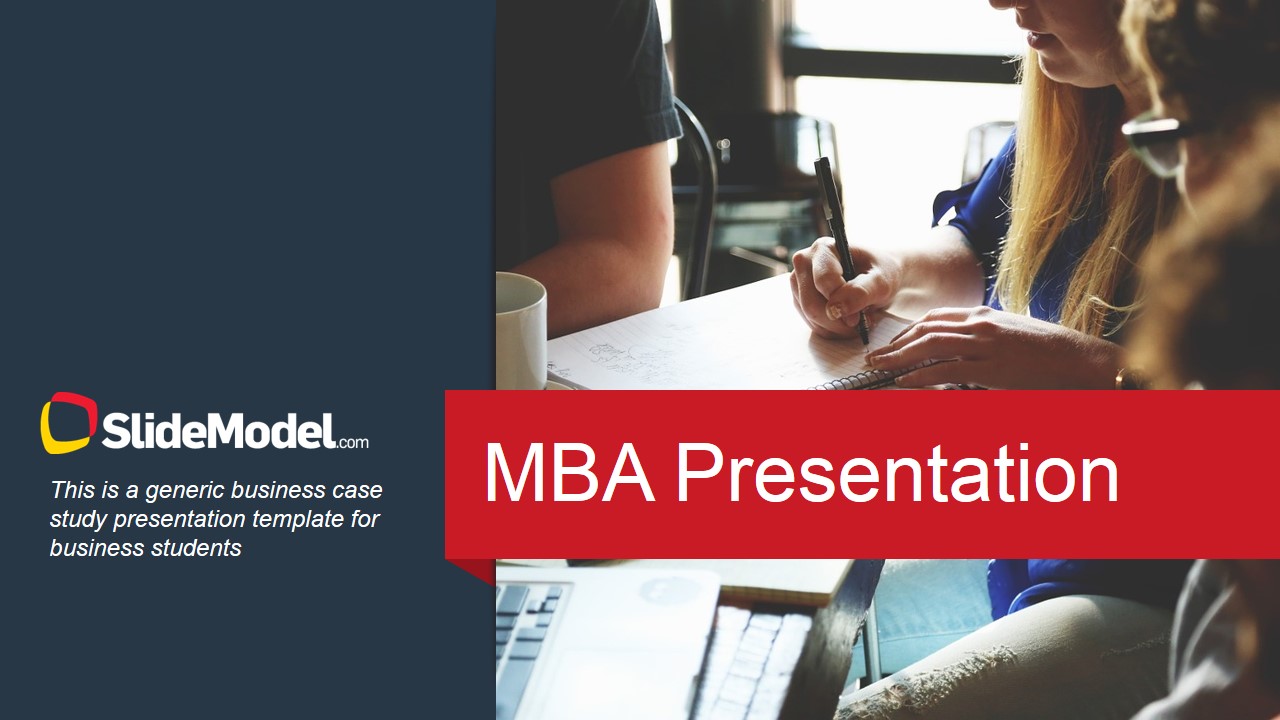 SlideModel.com

This is a generic business case study presentation template for business students

MBA Presentation